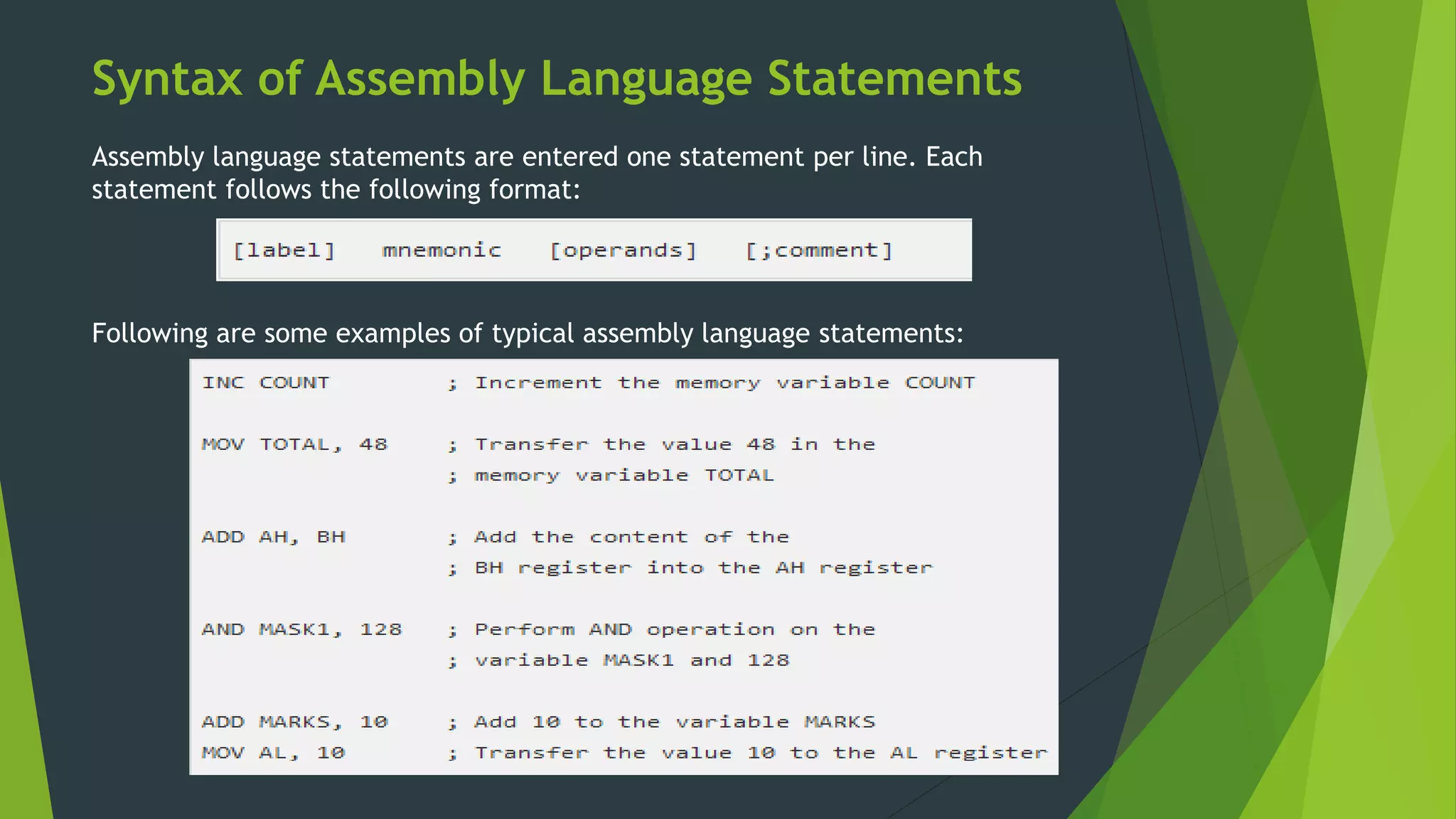 Syntax of Assembly Language Statements

Assembly language statements are entered one statement per line. Each statement follows the following format:

[label]   mnemonic   [operands]   [;comment]

Following are some examples of typical assembly language statements:

INC COUNT        ; Increment the memory variable COUNT

MOV TOTAL, 48    ; Transfer the value 48 in the
                 ; memory variable TOTAL

ADD AH, BH       ; Add the content of the
                 ; BH register into the AH register

AND MASK1, 128   ; Perform AND operation on the
                 ; variable MASK1 and 128

ADD MARKS, 10    ; Add 10 to the variable MARKS
MOV AL, 10       ; Transfer the value 10 to the AL register